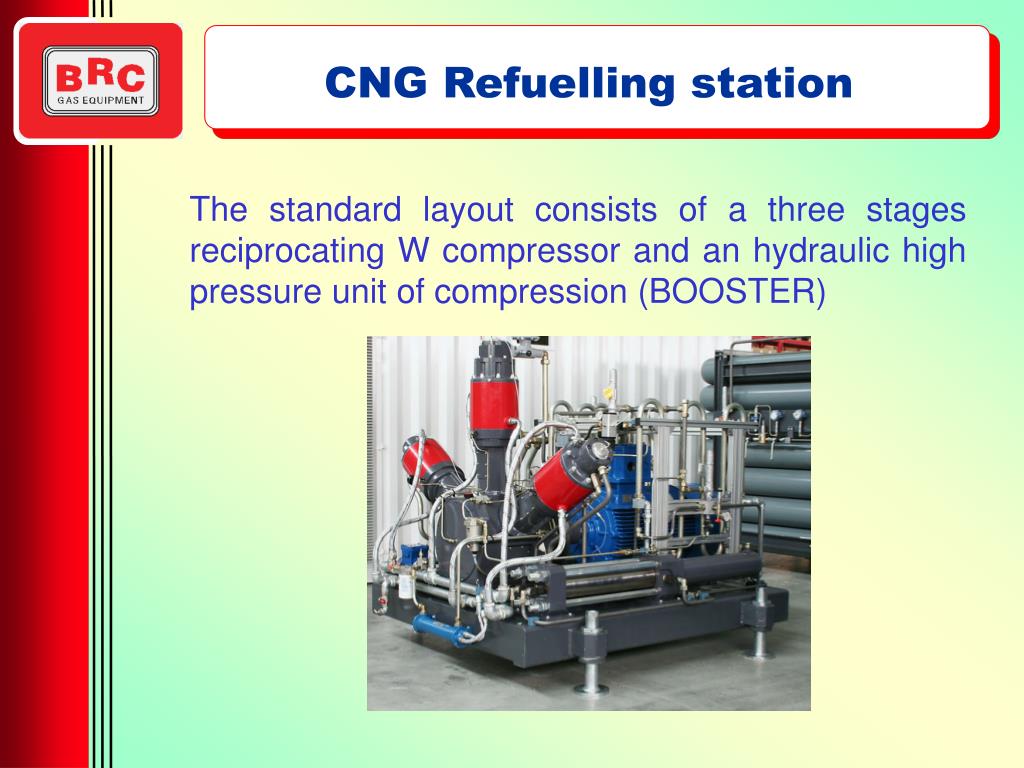 BRC
GAS EQUIPMENT

CNG Refuelling station

The standard layout consists of a three stages reciprocating W compressor and an hydraulic high pressure unit of compression (BOOSTER)